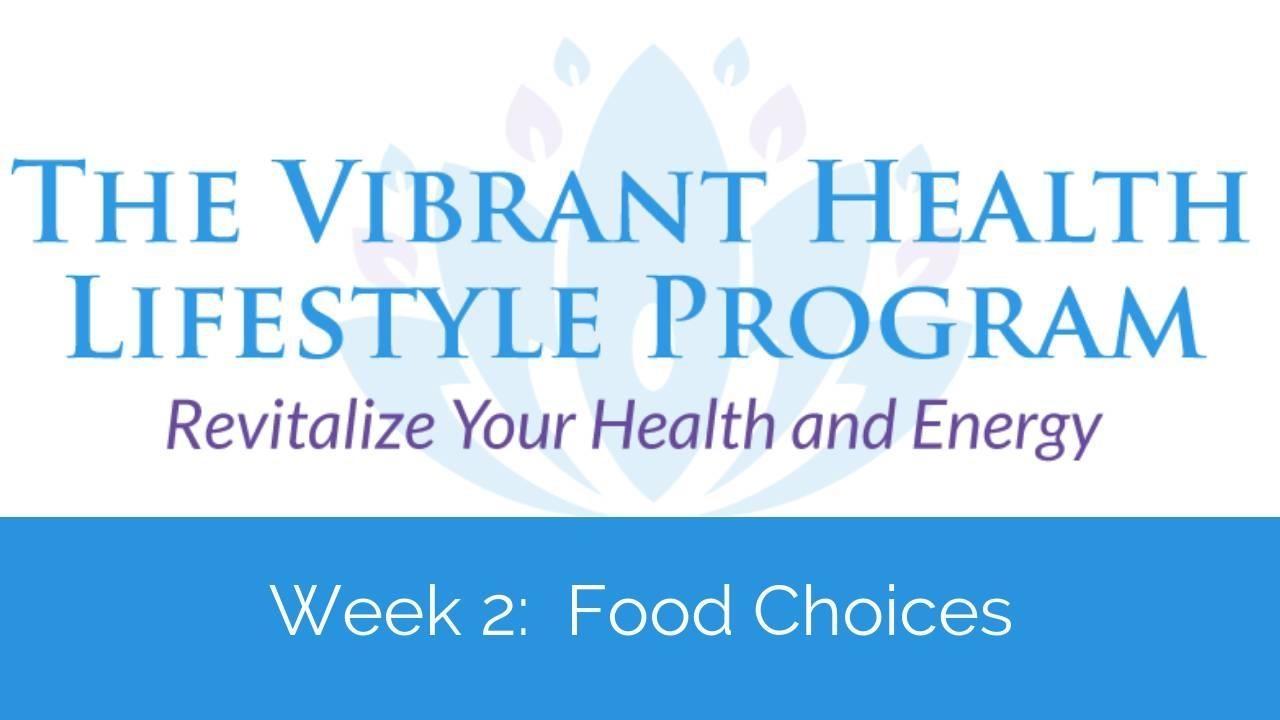 THE VIBRANT HEALTH LIFESTYLE PROGRAM

Revitalize Your Health and Energy

Week 2: Food Choices